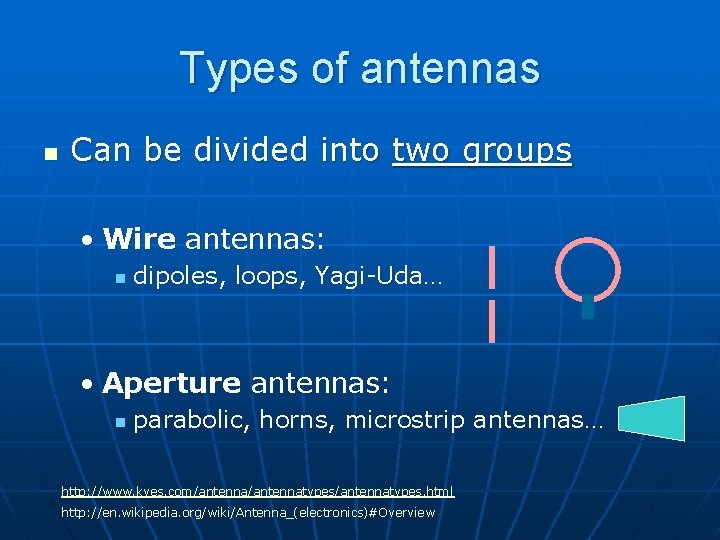 Types of antennas

Can be divided into two groups

• Wire antennas:

dipoles, loops, Yagi-Uda…

• Aperture antennas:

parabolic, horns, microstrip antennas…

http://www.kyes.com/antenna/antennatypes/antennatypes.html

http://en.wikipedia.org/wiki/Antenna_(electronics)#Overview